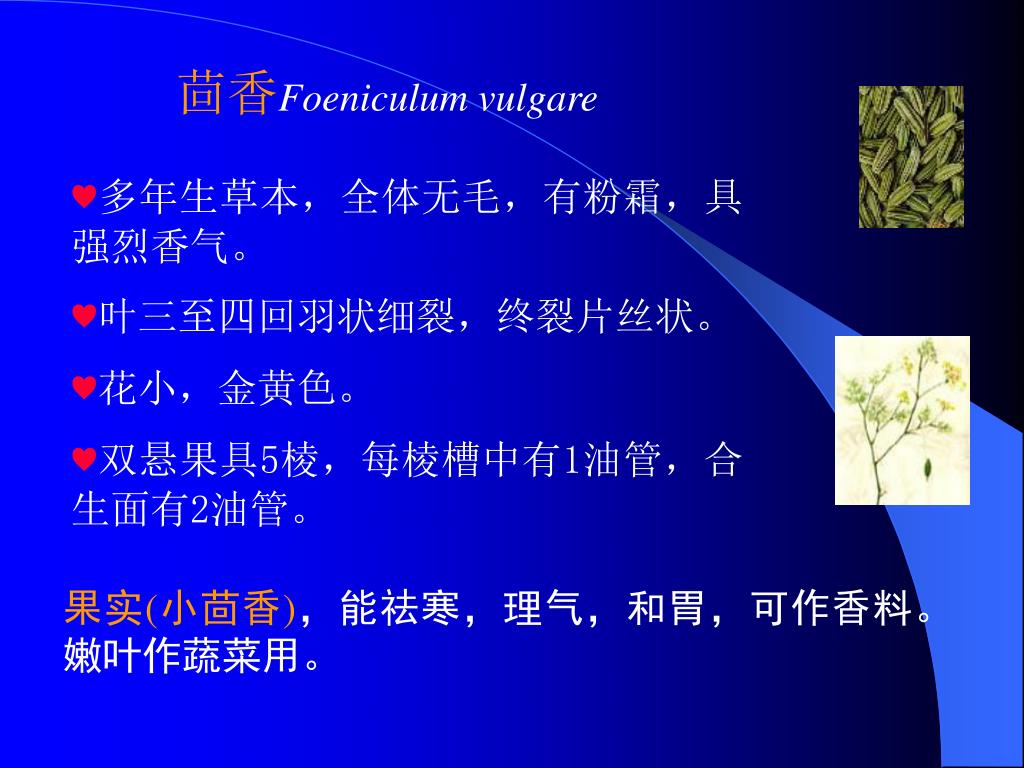 茴香Foeniculum vulgare

♥多年生草本，全体无毛，有粉霜，具强烈香气。

♥叶三至四回羽状细裂，终裂片丝状。

♥花小，金黄色。

♥双悬果具5棱，每棱槽中有1油管，合生面有2油管。

果实(小茴香)，能祛寒，理气，和胃，可作香料。嫩叶作蔬菜用。